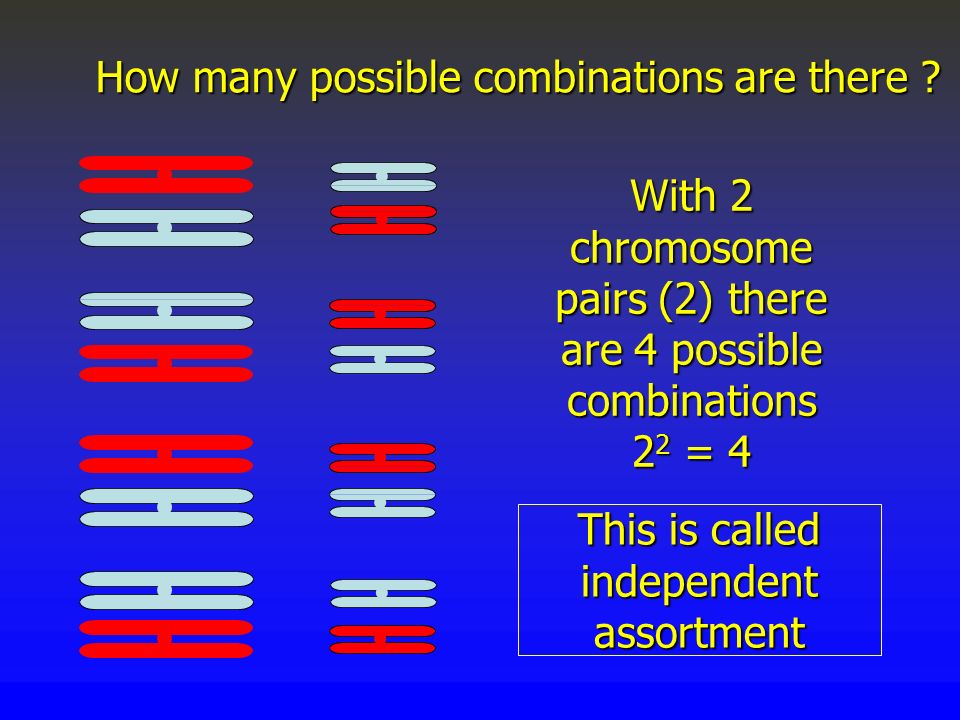 How many possible combinations are there ?

With 2 chromosome pairs (2) there are 4 possible combinations $2^2 = 4$

This is called independent assortment